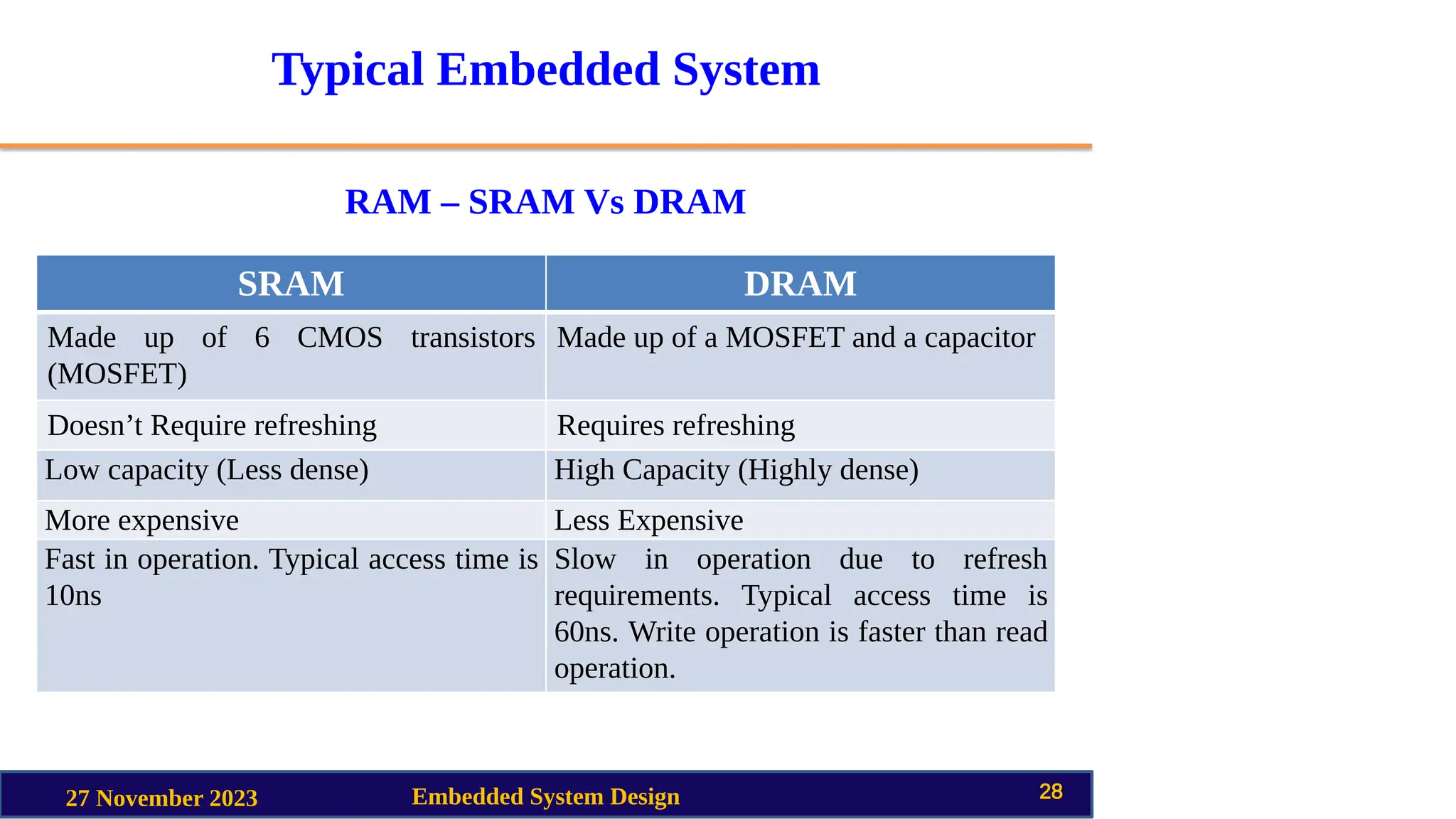 Typical Embedded System

RAM – SRAM Vs DRAM

| SRAM | DRAM |
|---|---|
| Made up of 6 CMOS transistors (MOSFET) | Made up of a MOSFET and a capacitor |
| Doesn’t Require refreshing | Requires refreshing |
| Low capacity (Less dense) | High Capacity (Highly dense) |
| More expensive | Less Expensive |
| Fast in operation. Typical access time is 10ns | Slow in operation due to refresh requirements. Typical access time is 60ns. Write operation is faster than read operation. |

27 November 2023 Embedded System Design 28